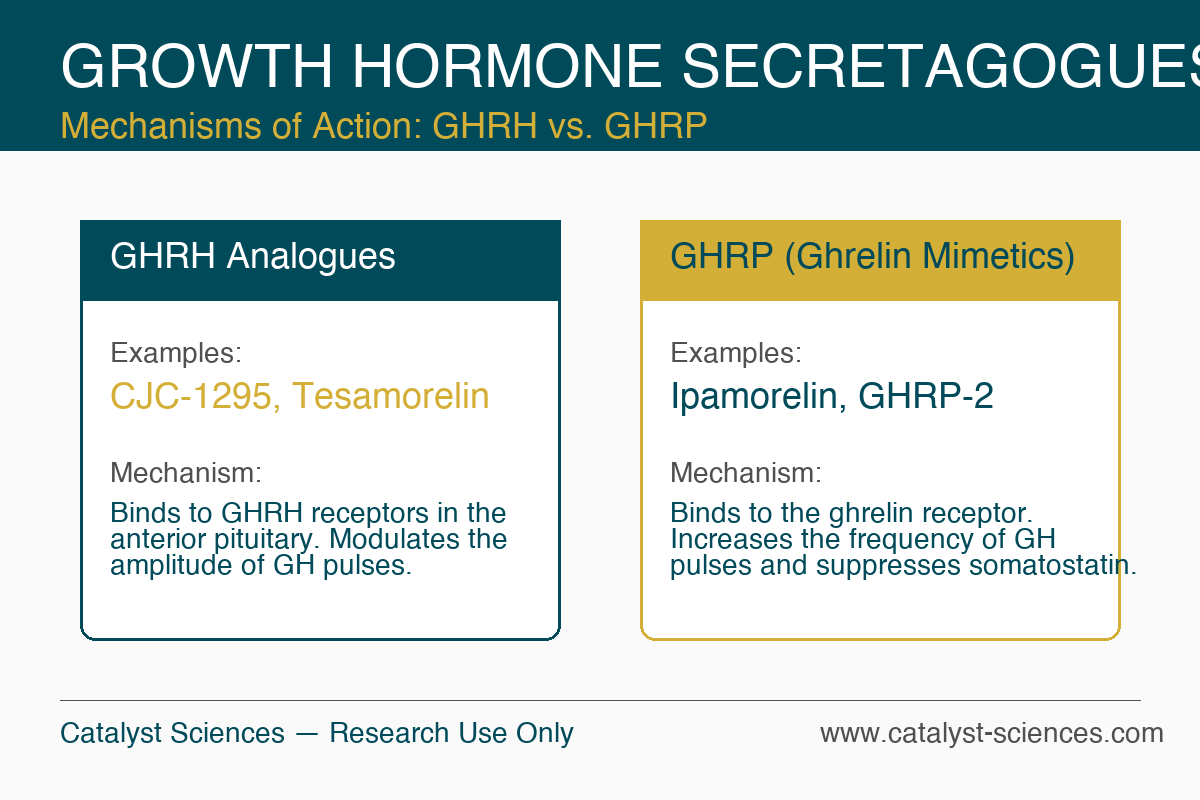 GROWTH HORMONE SECRETAGOGUES
Mechanisms of Action: GHRH vs. GHRP

GHRH Analogues

Examples:
CJC-1295, Tesamorelin

Mechanism:
Binds to GHRH receptors in the anterior pituitary. Modulates the amplitude of GH pulses.

GHRP (Ghrelin Mimetics)

Examples:
Ipamorelin, GHRP-2

Mechanism:
Binds to the ghrelin receptor. Increases the frequency of GH pulses and suppresses somatostatin.

Catalyst Sciences — Research Use Only
www.catalyst-sciences.com